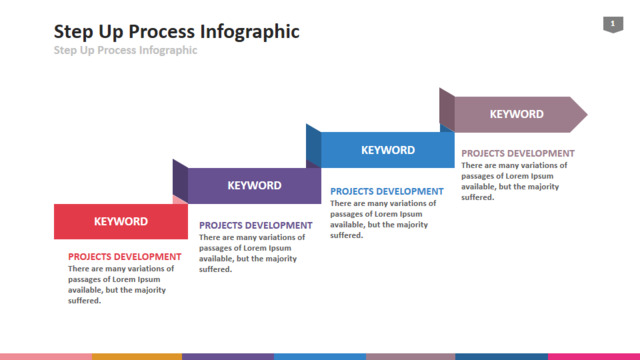 Step Up Process Infographic

Step Up Process Infographic

1

KEYWORD

PROJECTS DEVELOPMENT
There are many variations of passages of Lorem Ipsum available, but the majority suffered.

KEYWORD

PROJECTS DEVELOPMENT
There are many variations of passages of Lorem Ipsum available, but the majority suffered.

KEYWORD

PROJECTS DEVELOPMENT
There are many variations of passages of Lorem Ipsum available, but the majority suffered.

KEYWORD

PROJECTS DEVELOPMENT
There are many variations of passages of Lorem Ipsum available, but the majority suffered.